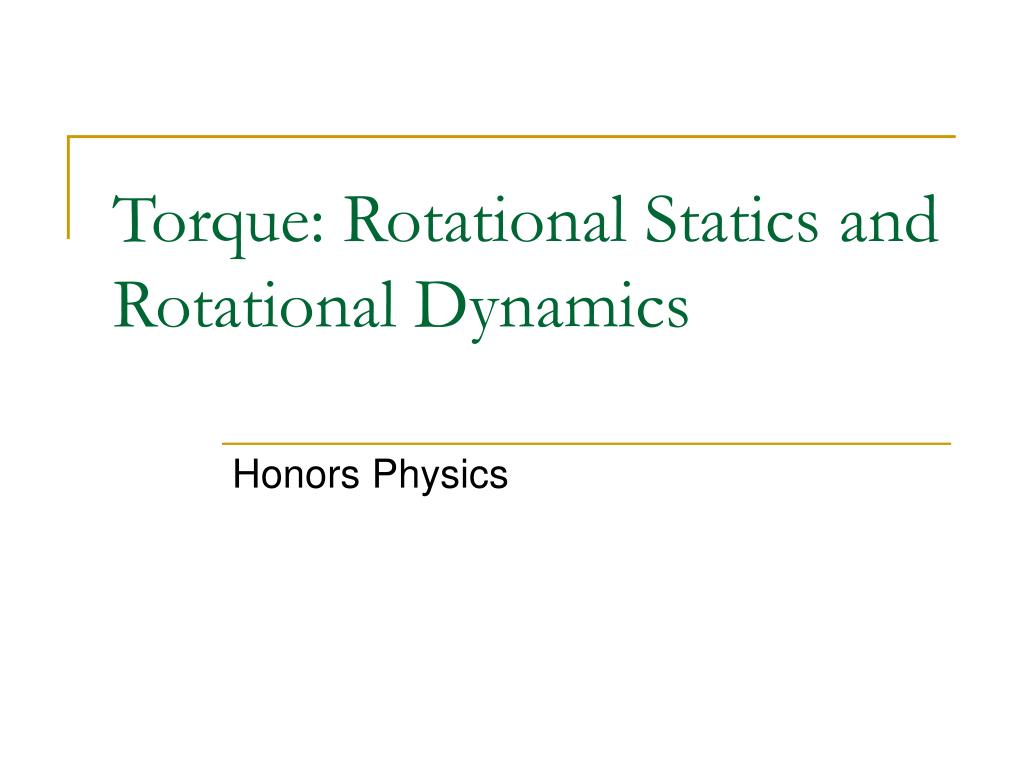 Torque: Rotational Statics and Rotational Dynamics

Honors Physics